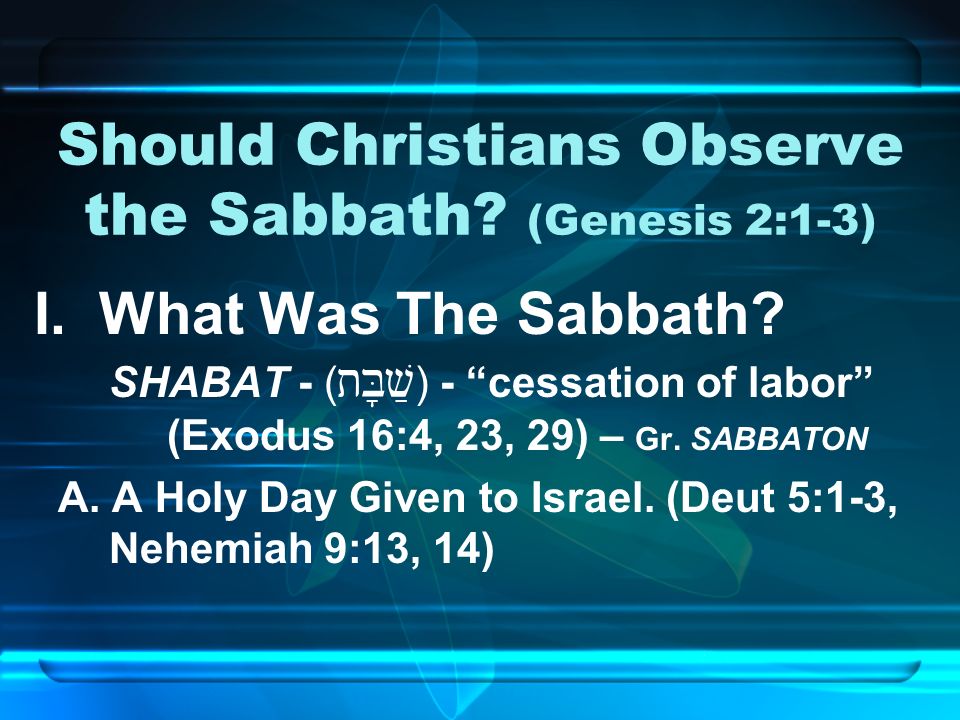 Should Christians Observe the Sabbath? (Genesis 2:1-3)

I. What Was The Sabbath?

SHABAT - (שַׁבָּת) - “cessation of labor” (Exodus 16:4, 23, 29) – Gr. SABBATON

A. A Holy Day Given to Israel. (Deut 5:1-3, Nehemiah 9:13, 14)